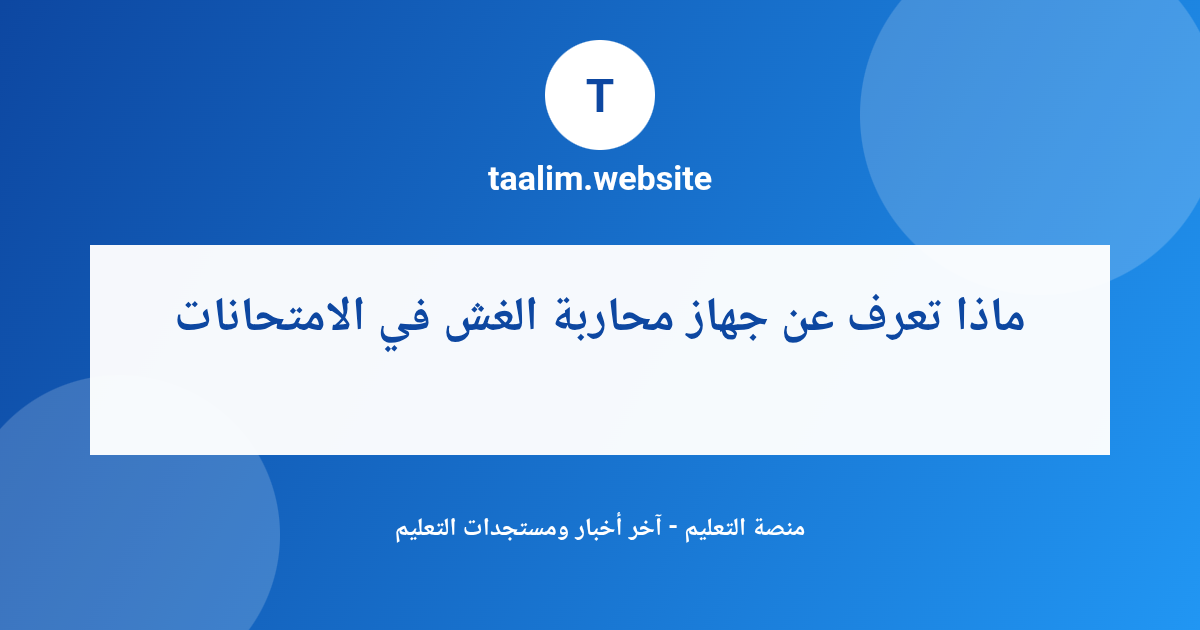 T

taalim.website

ماذا تعرف عن جهاز محاربة الغش في الامتحانات

منصة التعليم - آخر أخبار ومستجدات التعليم